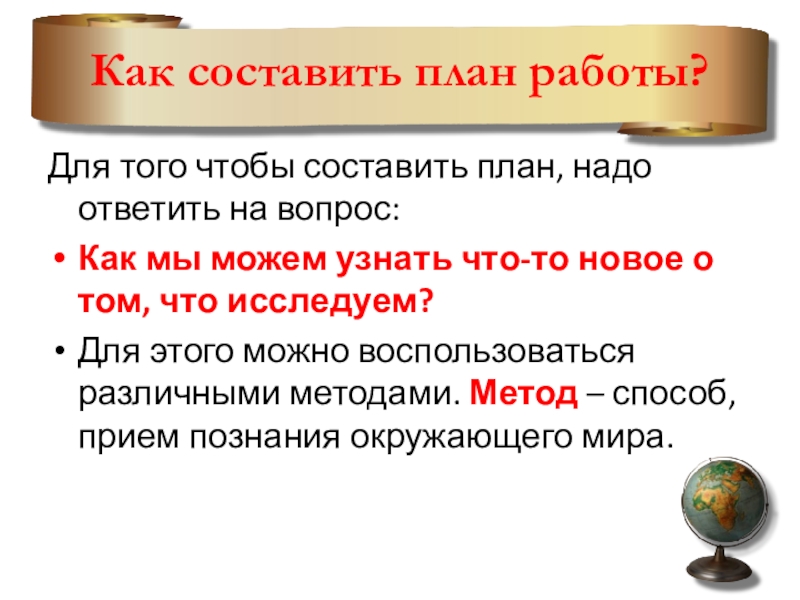 Как составить план работы?

Для того чтобы составить план, надо ответить на вопрос:

• Как мы можем узнать что-то новое о том, что исследуем?

• Для этого можно воспользоваться различными методами. Метод – способ, прием познания окружающего мира.